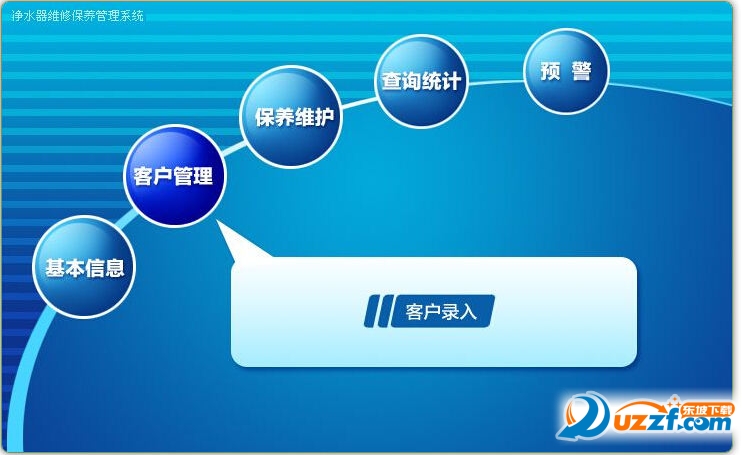 净水器维修保养管理系统

基本信息

客户管理

保养维护

查询统计

预 警

客户录入

东坡下载
uzzf.com